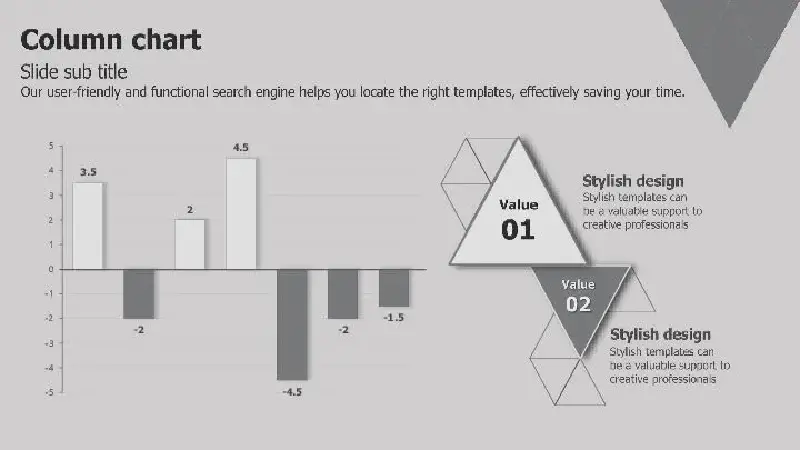 Column chart

Slide sub title

Our user-friendly and functional search engine helps you locate the right templates, effectively saving your time.

5
4
3
2
1
0
-1
-2
-3
-4
-5

3.5
-2
2
4.5
-4.5
-2
-1.5

Value
01

Stylish design
Stylish templates can be a valuable support to creative professionals

Value
02

Stylish design
Stylish templates can be a valuable support to creative professionals